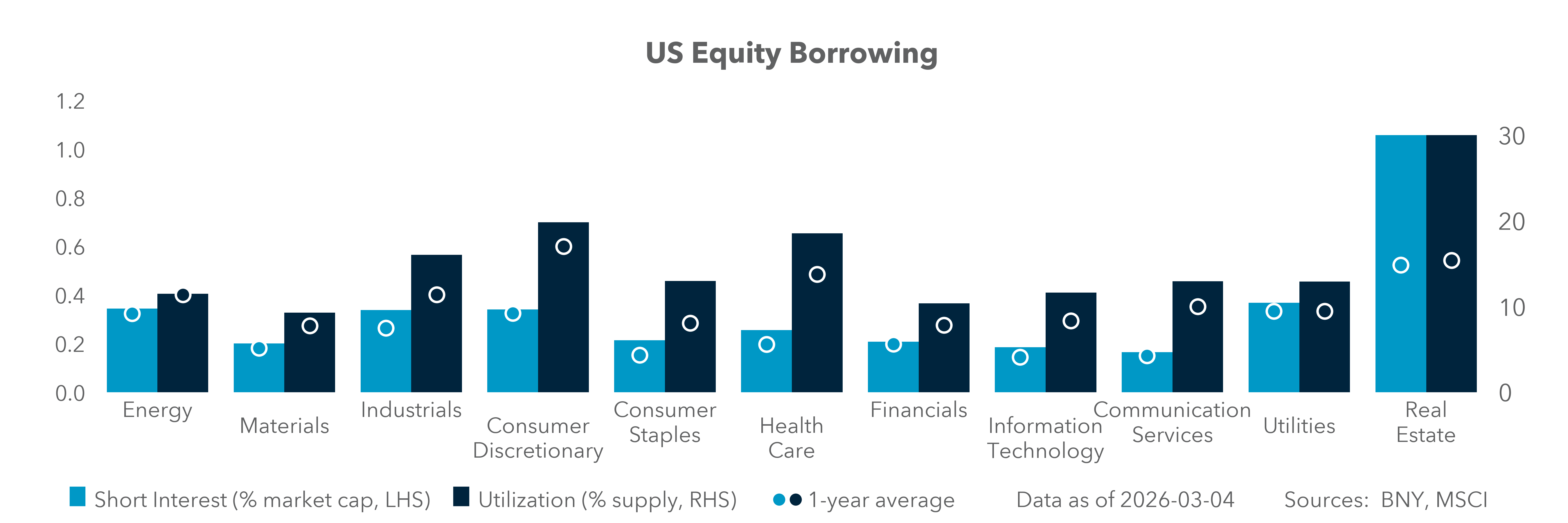 US Equity Borrowing

1.2
1.0
0.8
0.6
0.4
0.2
0.0

30
20
10
0

Energy
Materials
Industrials
Consumer Discretionary
Consumer Staples
Health Care
Financials
Information Technology
Communication Services
Utilities
Real Estate

Short Interest (% market cap, LHS) Utilization (% supply, RHS) 1-year average Data as of 2026-03-04 Sources: BNY, MSCI